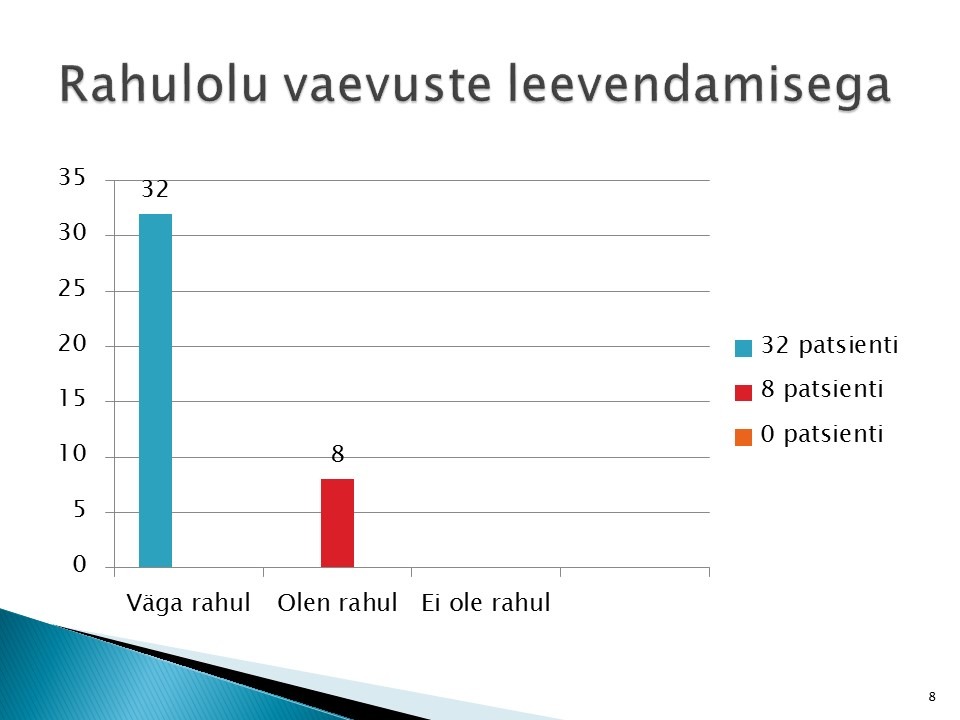 Rahulolu vaevuste leevendamisega

35
30
25
20
15
10
5
0

32

8

Väga rahul
Olen rahul
Ei ole rahul

32 patsienti
8 patsienti
0 patsienti

8